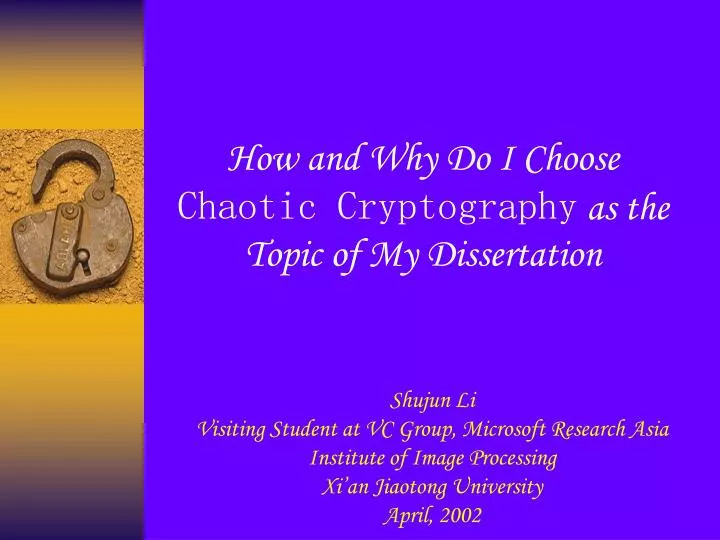 How and Why Do I Choose Chaotic Cryptography as the Topic of My Dissertation

Shujun Li
Visiting Student at VC Group, Microsoft Research Asia
Institute of Image Processing
Xi'an Jiaotong University
April, 2002